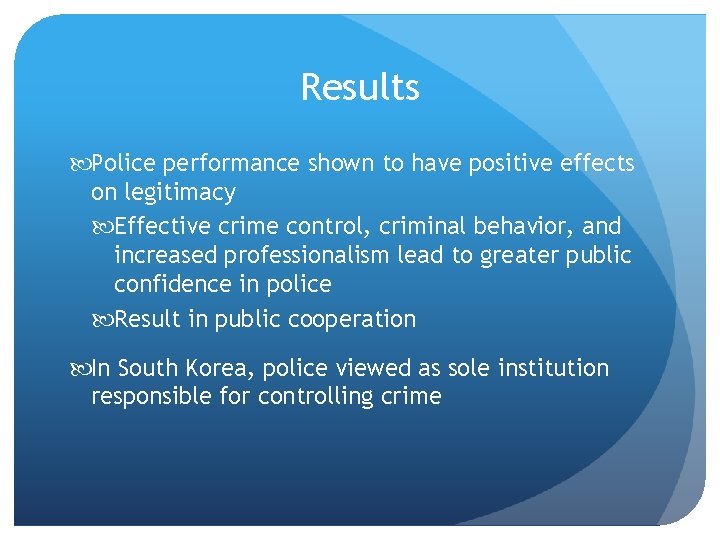 Results

Police performance shown to have positive effects on legitimacy

Effective crime control, criminal behavior, and increased professionalism lead to greater public confidence in police

Result in public cooperation

In South Korea, police viewed as sole institution responsible for controlling crime